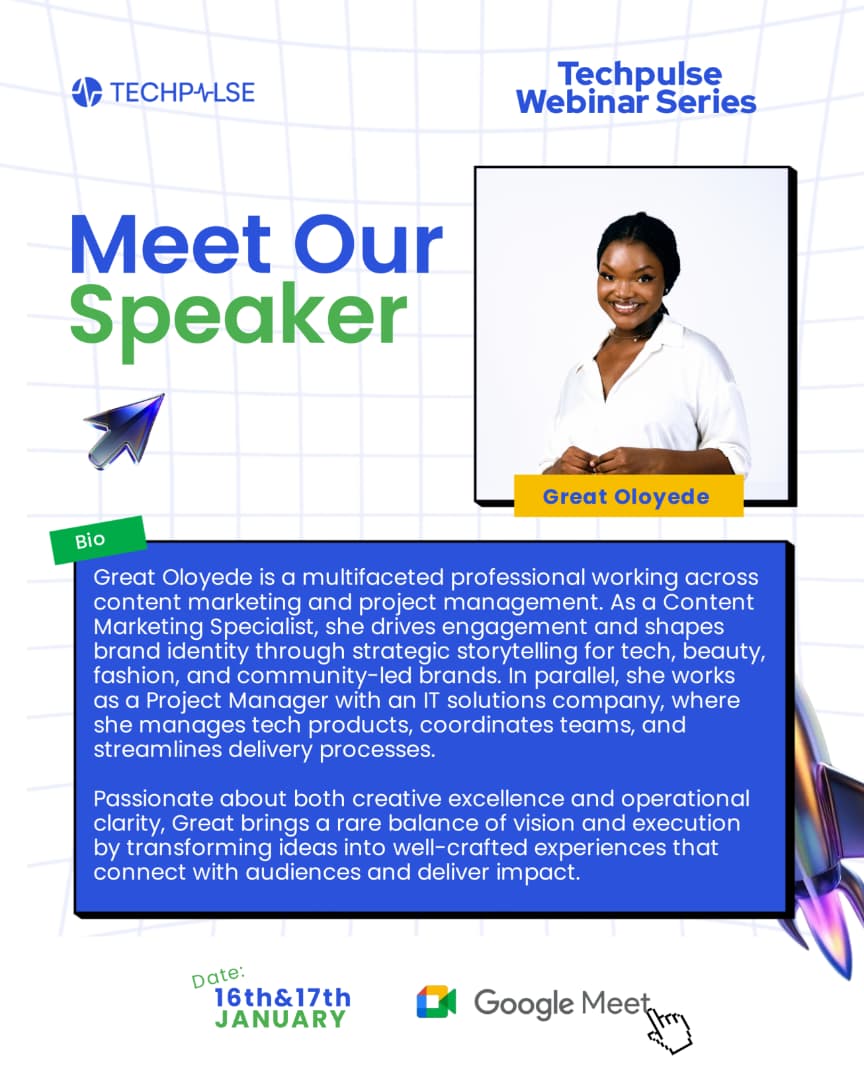 TECHPULSE

Techpulse Webinar Series

Meet Our Speaker

Great Oloyede

Bio

Great Oloyede is a multifaceted professional working across content marketing and project management. As a Content Marketing Specialist, she drives engagement and shapes brand identity through strategic storytelling for tech, beauty, fashion, and community-led brands. In parallel, she works as a Project Manager with an IT solutions company, where she manages tech products, coordinates teams, and streamlines delivery processes.

Passionate about both creative excellence and operational clarity, Great brings a rare balance of vision and execution by transforming ideas into well-crafted experiences that connect with audiences and deliver impact.

Date:
16th&17th
JANUARY

Google Meet